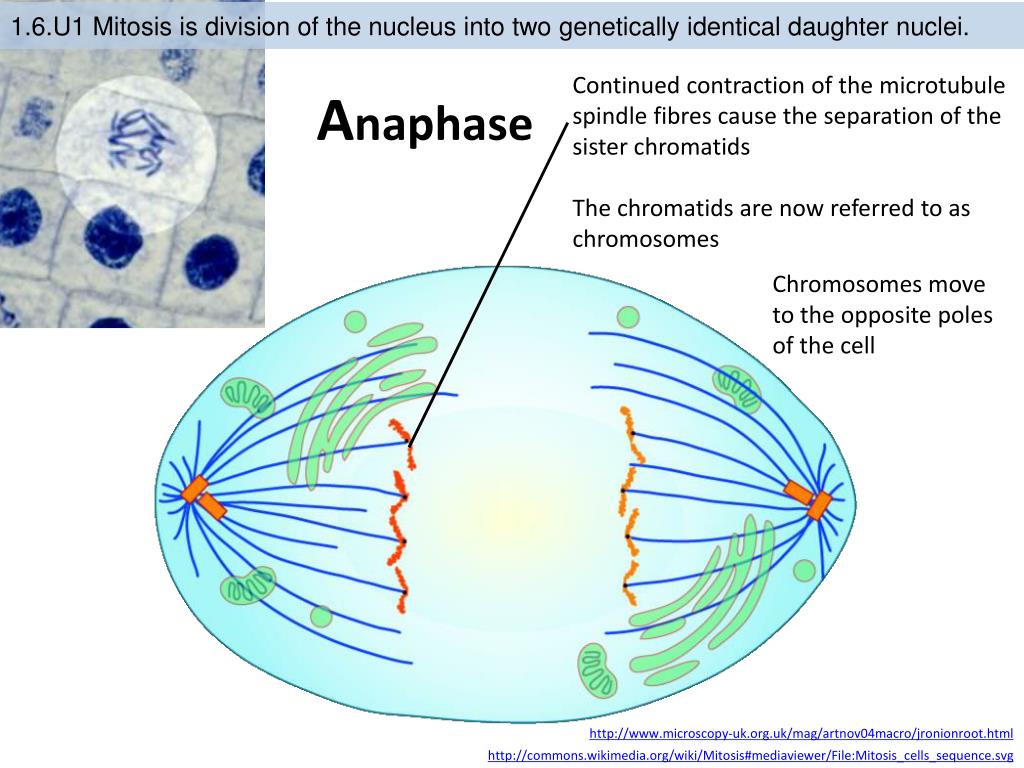 1.6.U1 Mitosis is division of the nucleus into two genetically identical daughter nuclei.

Anaphase

Continued contraction of the microtubule spindle fibres cause the separation of the sister chromatids

The chromatids are now referred to as chromosomes

Chromosomes move to the opposite poles of the cell

http://www.microscopy-uk.org.uk/mag/artnov04macro/jronionroot.html
http://commons.wikimedia.org/wiki/Mitosis#mediaviewer/File:Mitosis_cells_sequence.svg